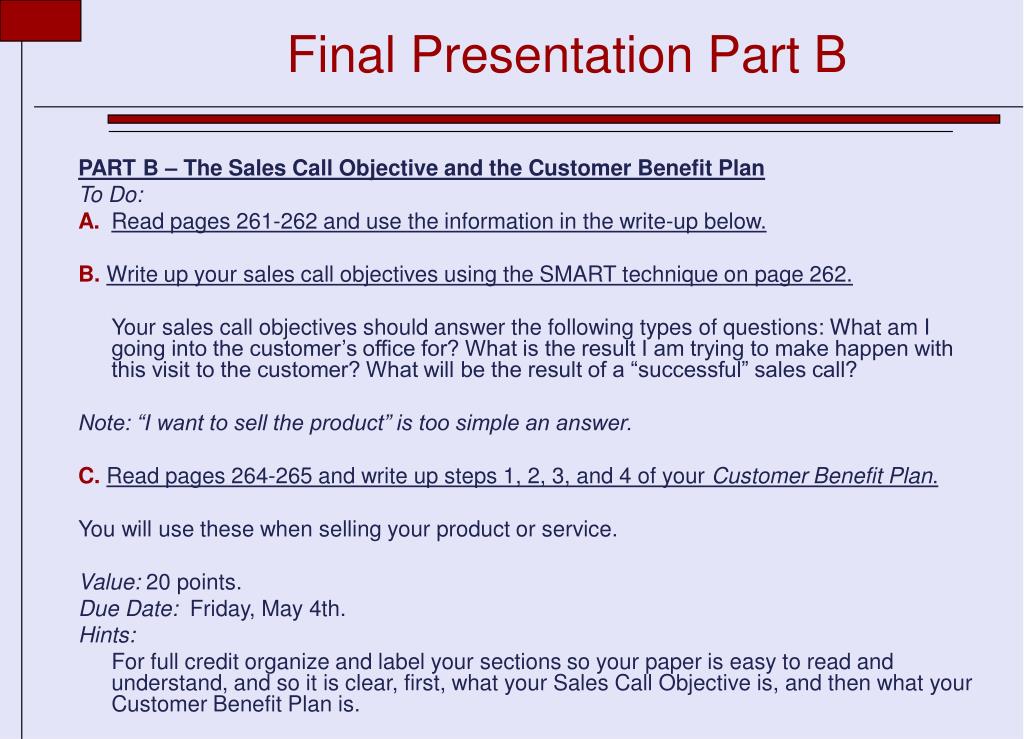 Final Presentation Part B

PART B – The Sales Call Objective and the Customer Benefit Plan
To Do:
A. Read pages 261-262 and use the information in the write-up below.

B. Write up your sales call objectives using the SMART technique on page 262.

Your sales call objectives should answer the following types of questions: What am I going into the customer's office for? What is the result I am trying to make happen with this visit to the customer? What will be the result of a "successful" sales call?

Note: "I want to sell the product" is too simple an answer.

C. Read pages 264-265 and write up steps 1, 2, 3, and 4 of your Customer Benefit Plan.

You will use these when selling your product or service.

Value: 20 points.
Due Date: Friday, May 4th.
Hints:
For full credit organize and label your sections so your paper is easy to read and understand, and so it is clear, first, what your Sales Call Objective is, and then what your Customer Benefit Plan is.